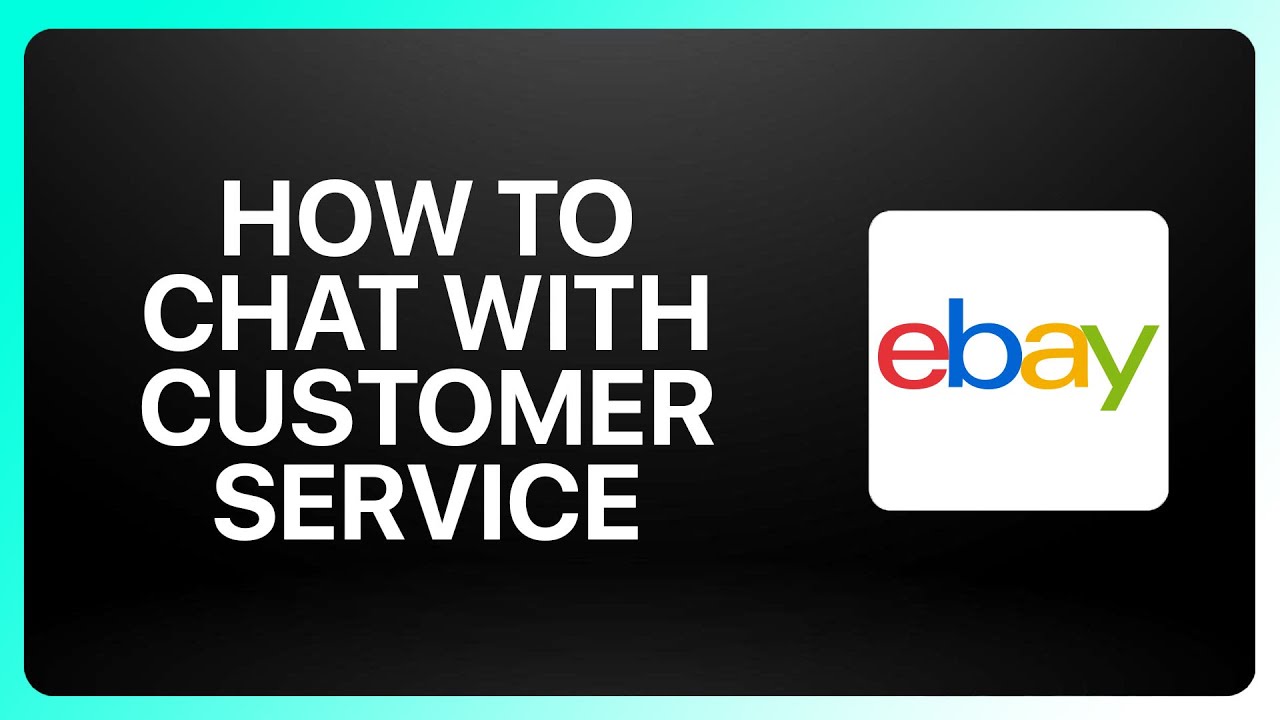 HOW TO CHAT WITH CUSTOMER SERVICE

ebay